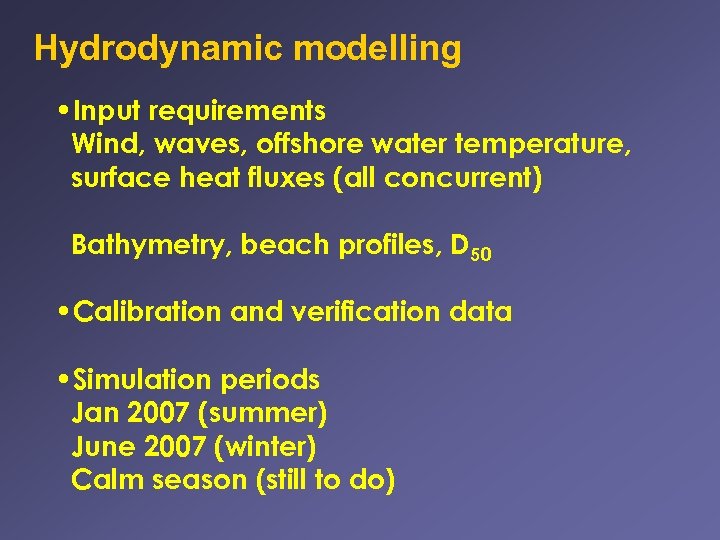 Hydrodynamic modelling

•Input requirements
Wind, waves, offshore water temperature, surface heat fluxes (all concurrent)

Bathymetry, beach profiles, $D_{50}$

•Calibration and verification data

•Simulation periods
Jan 2007 (summer)
June 2007 (winter)
Calm season (still to do)